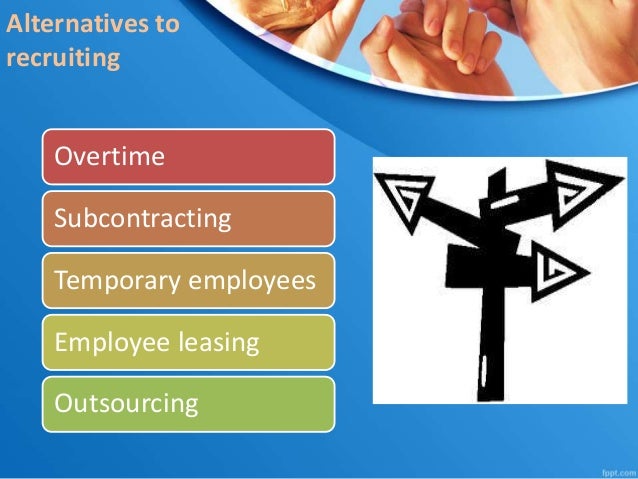 Alternatives to recruiting

Overtime

Subcontracting

Temporary employees

Employee leasing

Outsourcing

fppt.com